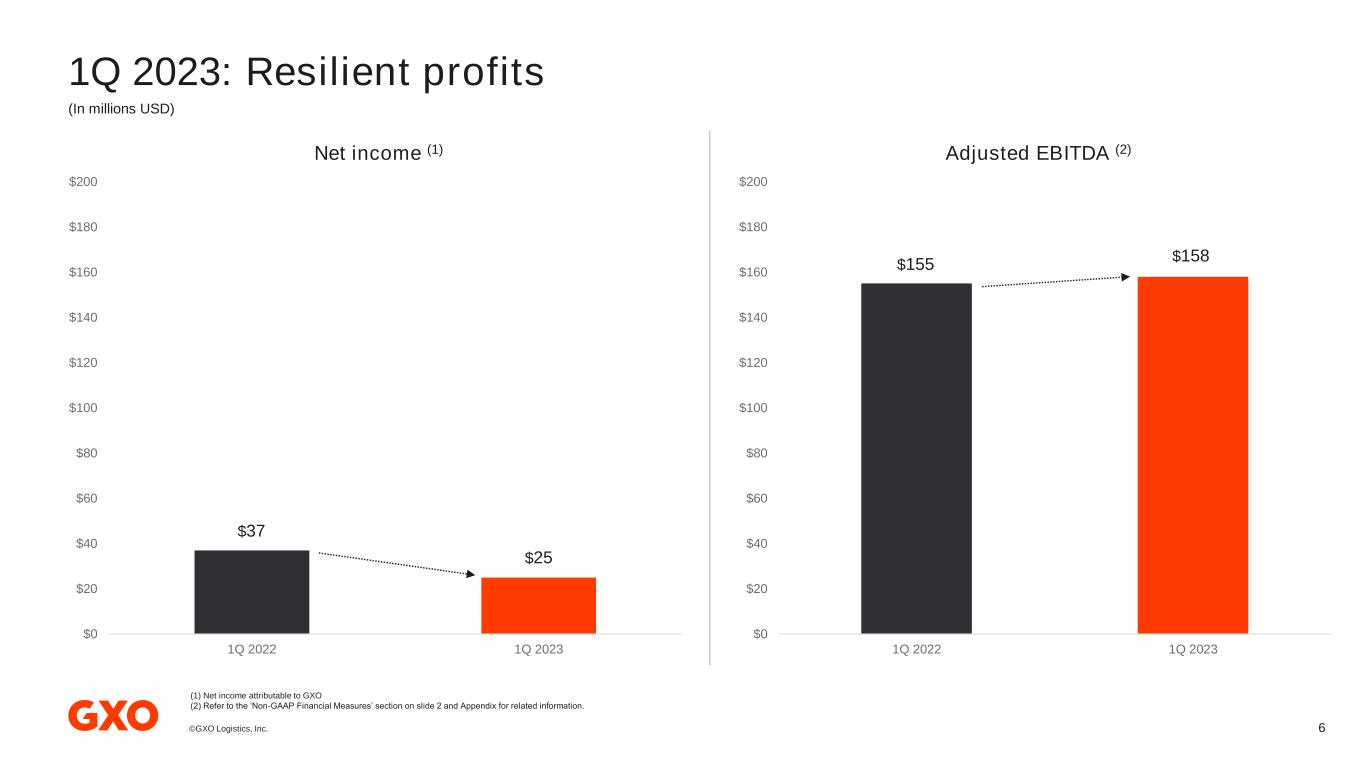 1Q 2023: Resilient profits
(In millions USD)

Net income (1)

$200
$180
$160
$140
$120
$100
$80
$60
$40
$20
$0

$37
$25

1Q 2022
1Q 2023

Adjusted EBITDA (2)

$200
$180
$160
$140
$120
$100
$80
$60
$40
$20
$0

$155
$158

1Q 2022
1Q 2023

GXO

(1) Net income attributable to GXO
(2) Refer to the 'Non-GAAP Financial Measures' section on slide 2 and Appendix for related information.

©GXO Logistics, Inc.

6